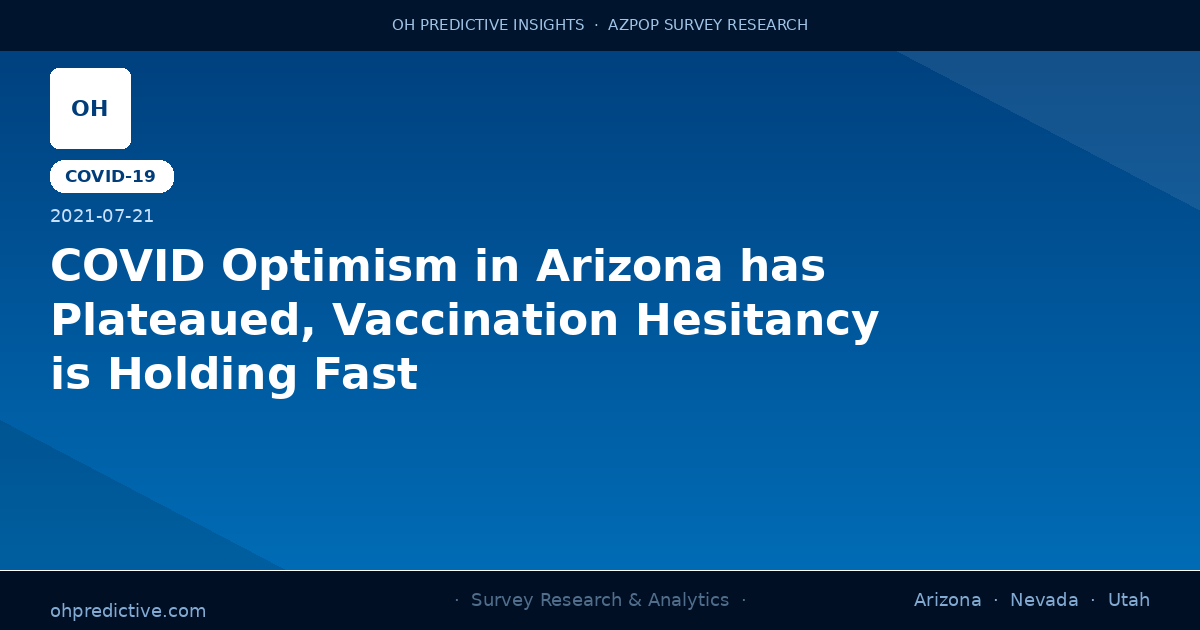 OH PREDICTIVE INSIGHTS · AZPOP SURVEY RESEARCH

OH

COVID-19

2021-07-21

COVID Optimism in Arizona has Plateaued, Vaccination Hesitancy is Holding Fast

ohpredictive.com

· Survey Research & Analytics ·

Arizona · Nevada · Utah